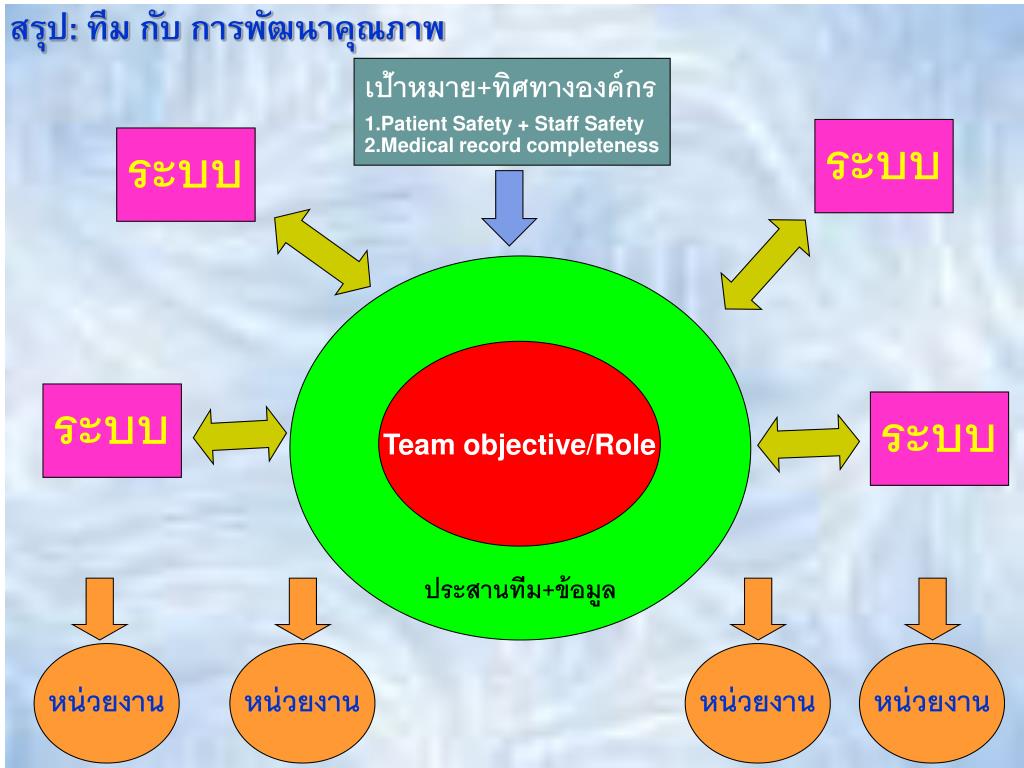 สรุป: ทีม กับ การพัฒนาคุณภาพ

เป้าหมาย+ทิศทางองค์กร
1.Patient Safety + Staff Safety
2.Medical record completeness

ระบบ

ระบบ

ระบบ

ระบบ

Team objective/Role

ประสานทีม+ข้อมูล

หน่วยงาน

หน่วยงาน

หน่วยงาน

หน่วยงาน